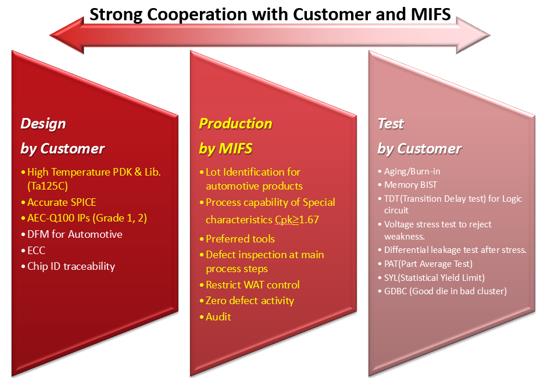 Strong Cooperation with Customer and MIFS

Design
by Customer

• High Temperature PDK & Lib. (Ta125C)
• Accurate SPICE
• AEC-Q100 IPs (Grade 1, 2)
• DFM for Automotive
• ECC
• Chip ID traceability

Production
by MIFS

• Lot Identification for automotive products
• Process capability of Special characteristics Cpk≥1.67
• Preferred tools
• Defect inspection at main process steps
• Restrict WAT control
• Zero defect activity
• Audit

Test
by Customer

• Aging/Burn-in
• Memory BIST
• TDT(Transition Delay test) for Logic circuit
• Voltage stress test to reject weakness.
• Differential leakage test after stress.
• PAT(Part Average Test)
• SYL(Statistical Yield Limit)
• GDBC (Good die in bad cluster)